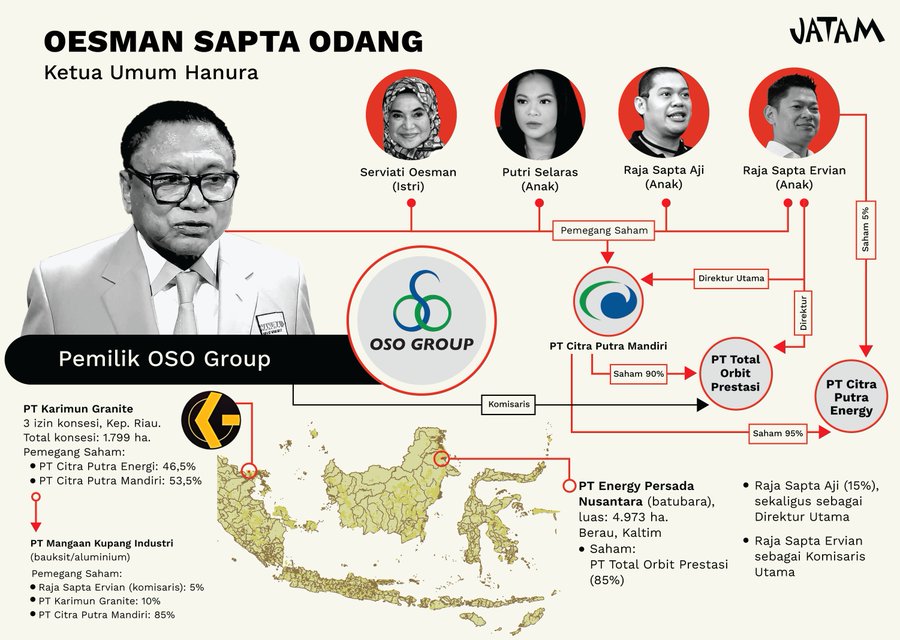 OESMAN SAPTA ODANG
Ketua Umum Hanura

JATAM

Serviati Oesman (Istri)

Putri Selaras (Anak)

Raja Sapta Aji (Anak)

Raja Sapta Ervian (Anak)

Pemegang Saham

Saham 5%

Direktur Utama

Direktur

OSO GROUP

Pemilik OSO Group

PT Citra Putra Mandiri

Saham 90%

PT Total Orbit Prestasi

PT Citra Putra Energy

Komisaris

Saham 95%

PT Karimun Granite
3 izin konsesi, Kep. Riau.
Total konsesi: 1.799 ha.
Pemegang Saham:
• PT Citra Putra Energi: 46,5%
• PT Citra Putra Mandiri: 53,5%

PT Mangaan Kupang Industri
(bauksit/aluminium)
Pemegang Saham:
• Raja Sapta Ervian (komisaris): 5%
• PT Karimun Granite: 10%
• PT Citra Putra Mandiri: 85%

PT Energy Persada Nusantara (batubara), luas: 4.973 ha.
Berau, Kaltim
• Saham:
PT Total Orbit Prestasi (85%)

• Raja Sapta Aji (15%), sekaligus sebagai Direktur Utama
• Raja Sapta Ervian sebagai Komisaris Utama